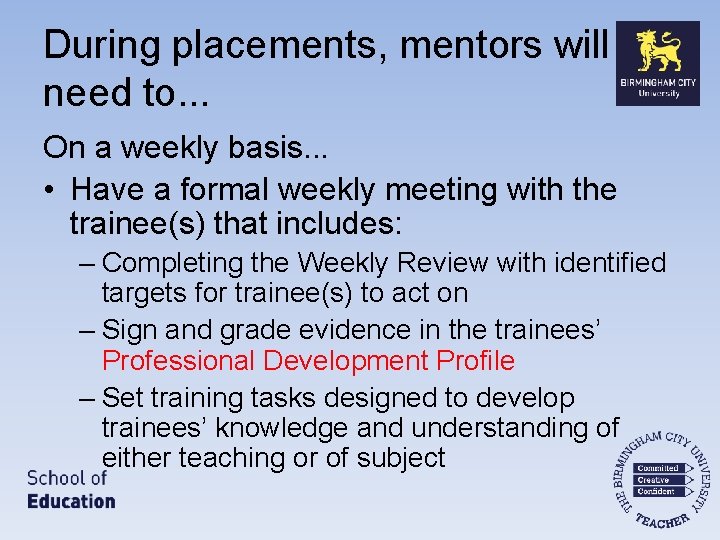 During placements, mentors will need to...

BIRMINGHAM CITY University

On a weekly basis...

• Have a formal weekly meeting with the trainee(s) that includes:
– Completing the Weekly Review with identified targets for trainee(s) to act on
– Sign and grade evidence in the trainees' Professional Development Profile
– Set training tasks designed to develop trainees' knowledge and understanding of either teaching or of subject

School of Education

THE BIRMINGHAM CITY UNIVERSITY TEACHER
Committed
Creative
Confident